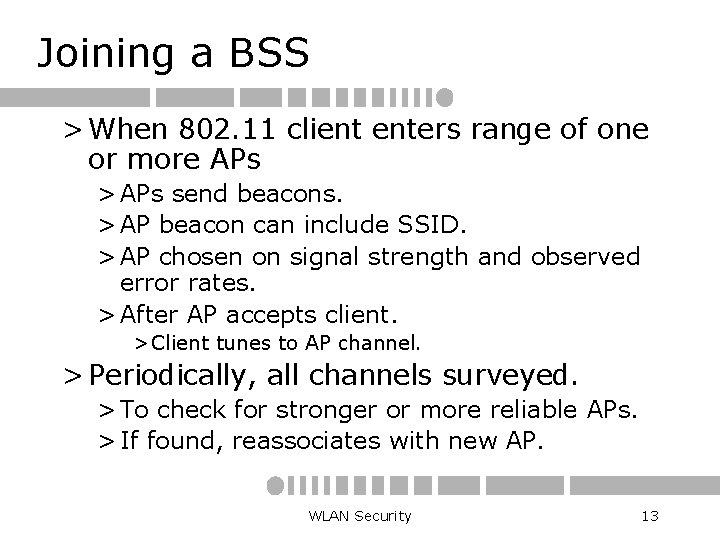 Joining a BSS

> When 802.11 client enters range of one or more APs

> APs send beacons.

> AP beacon can include SSID.

> AP chosen on signal strength and observed error rates.

> After AP accepts client.

> Client tunes to AP channel.

> Periodically, all channels surveyed.

> To check for stronger or more reliable APs.

> If found, reassociates with new AP.

WLAN Security

13